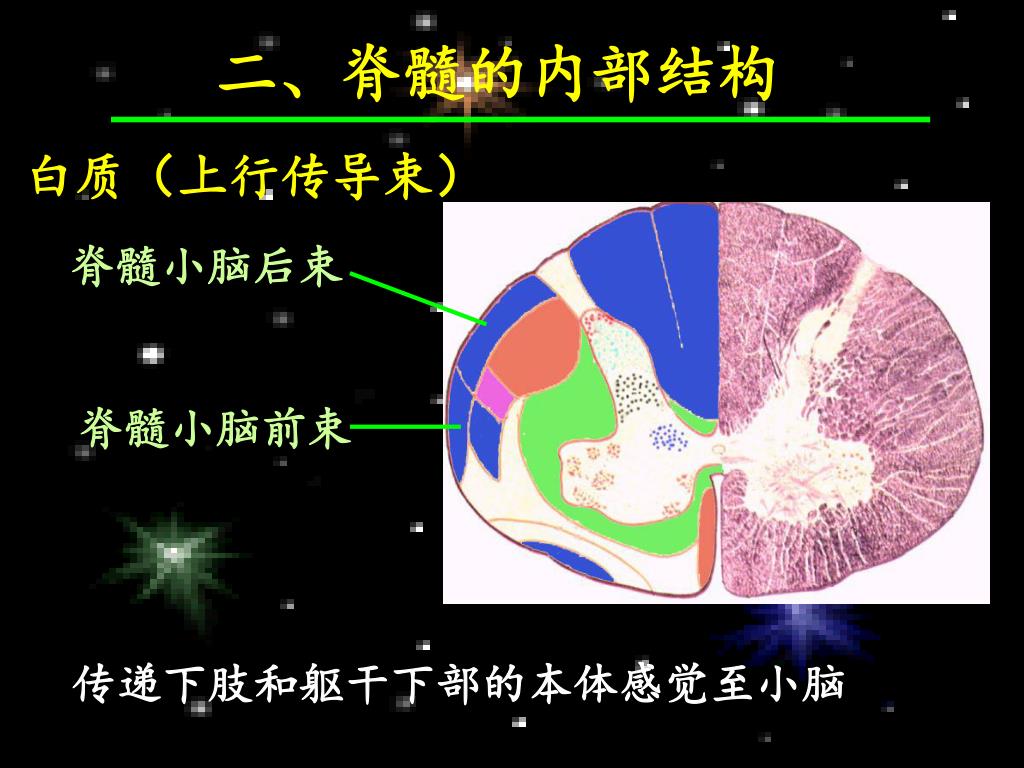 二、脊髓的内部结构

白质（上行传导束）

脊髓小脑后束

脊髓小脑前束

传递下肢和躯干下部的本体感觉至小脑